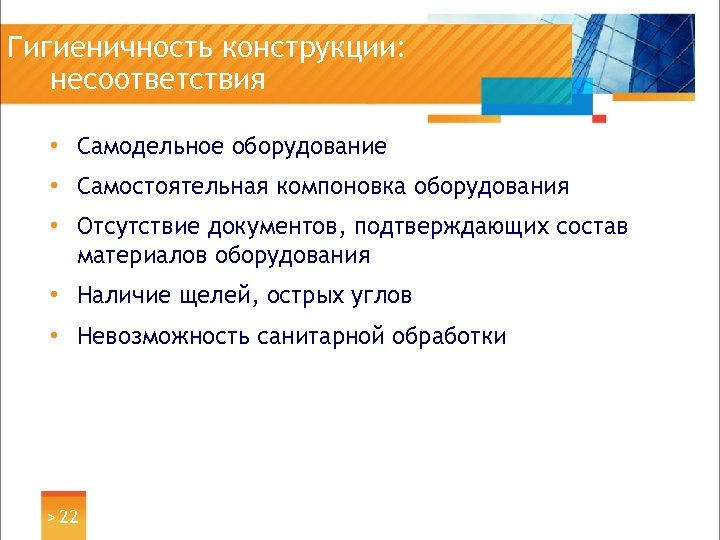 Гигиеничность конструкции: несоответствия

• Самодельное оборудование
• Самостоятельная компоновка оборудования
• Отсутствие документов, подтверждающих состав материалов оборудования
• Наличие щелей, острых углов
• Невозможность санитарной обработки

> 22